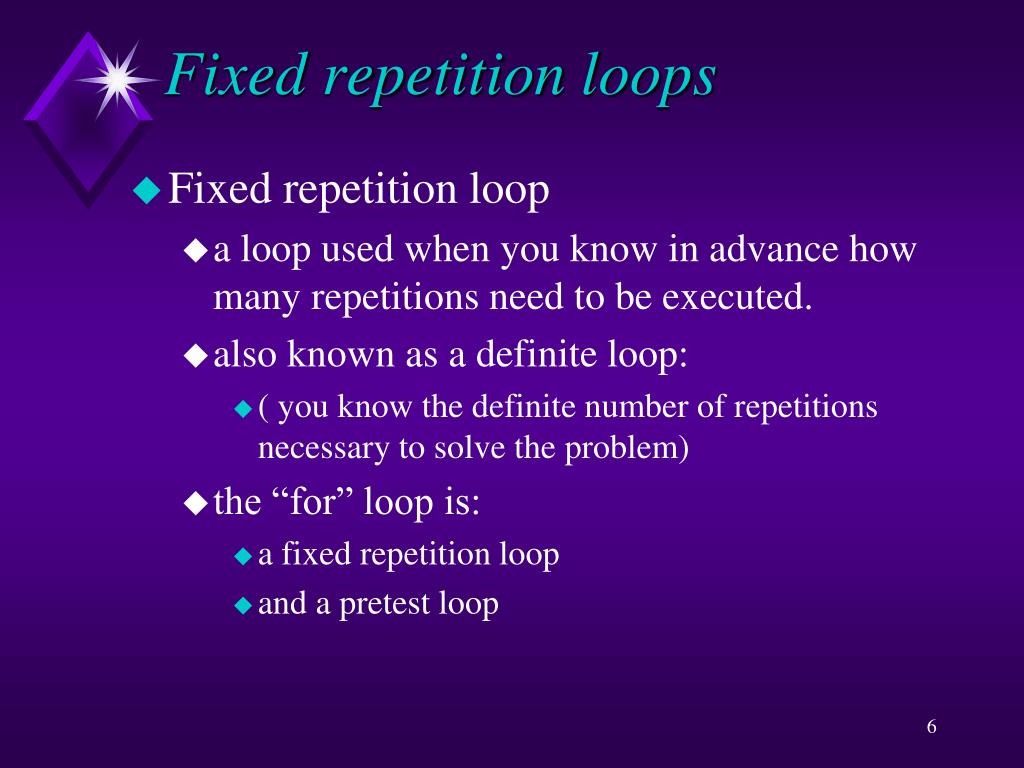 Fixed repetition loops

Fixed repetition loop

a loop used when you know in advance how many repetitions need to be executed.

also known as a definite loop:

( you know the definite number of repetitions necessary to solve the problem)

the “for” loop is:

a fixed repetition loop

and a pretest loop

6